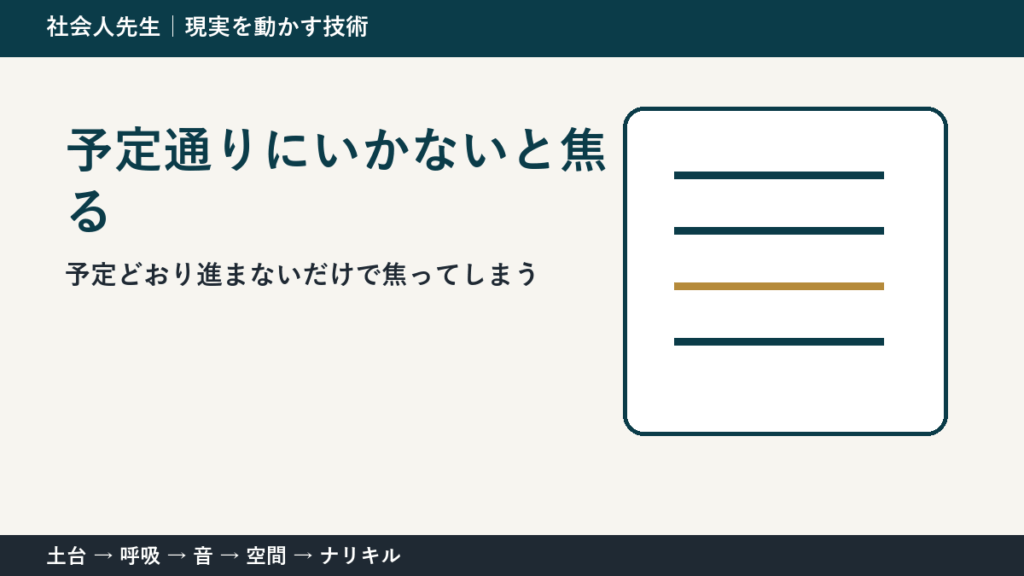 社会人先生｜現実を動かす技術

予定通りにいかないと焦る

予定どおり進まないだけで焦ってしまう

土台 → 呼吸 → 音 → 空間 → ナリキル